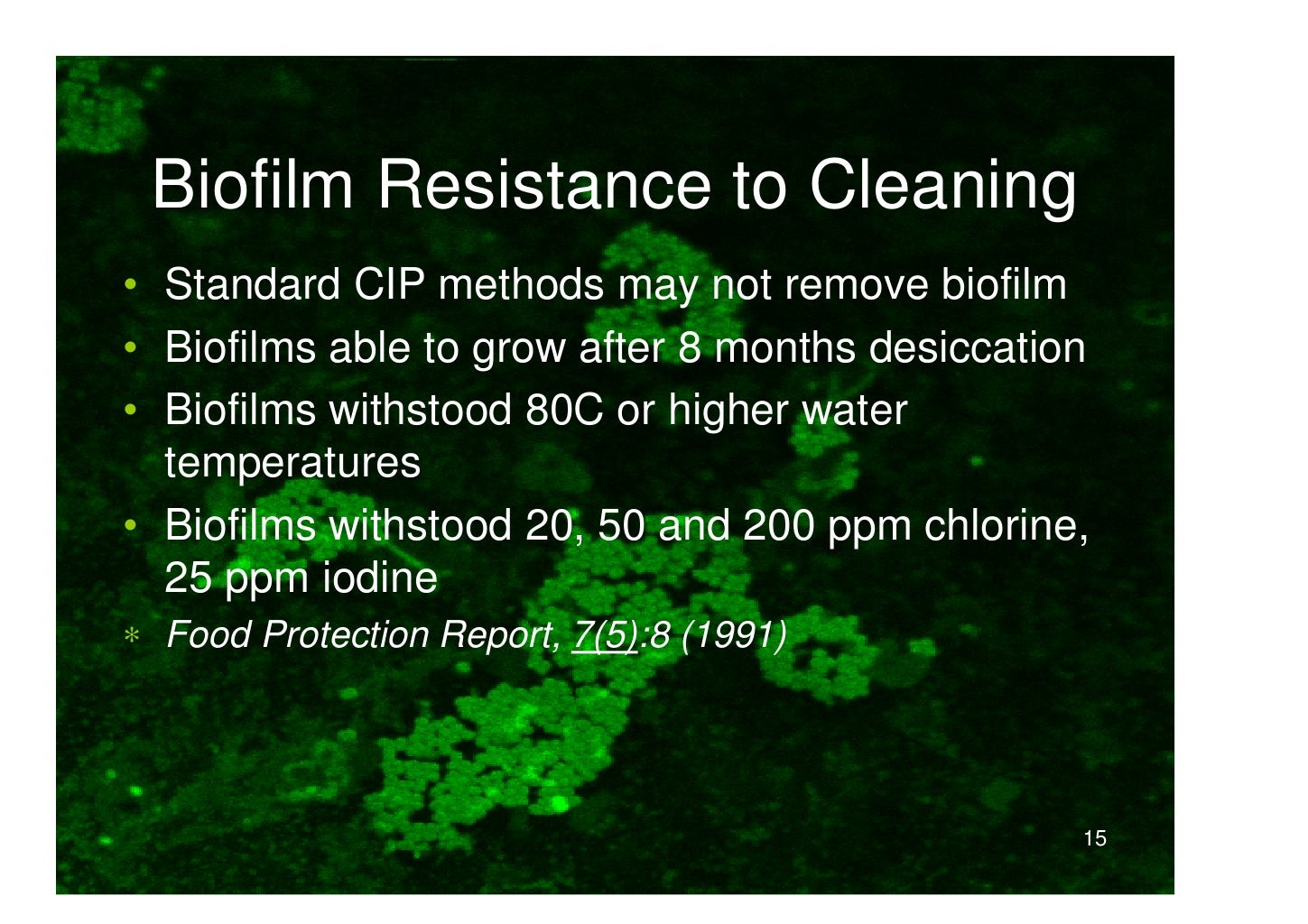 Biofilm Resistance to Cleaning

• Standard CIP methods may not remove biofilm
• Biofilms able to grow after 8 months desiccation
• Biofilms withstood 80C or higher water temperatures
• Biofilms withstood 20, 50 and 200 ppm chlorine, 25 ppm iodine
* Food Protection Report, 7(5):8 (1991)

15